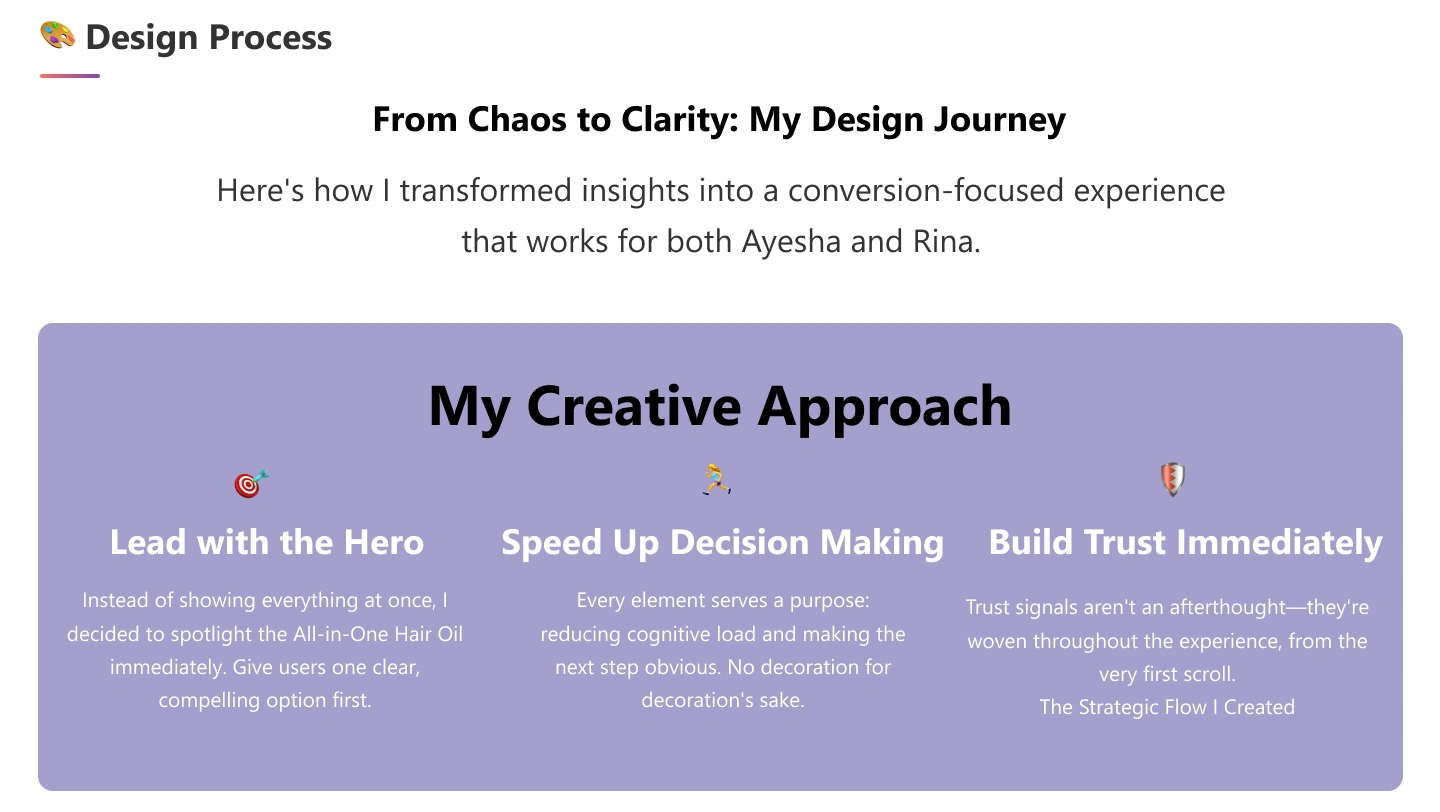 🎨 Design Process

From Chaos to Clarity: My Design Journey

Here's how I transformed insights into a conversion-focused experience that works for both Ayesha and Rina.

My Creative Approach

🎯

Lead with the Hero

Instead of showing everything at once, I decided to spotlight the All-in-One Hair Oil immediately. Give users one clear, compelling option first.

🏃

Speed Up Decision Making

Every element serves a purpose: reducing cognitive load and making the next step obvious. No decoration for decoration's sake.

🛡️

Build Trust Immediately

Trust signals aren't an afterthought—they're woven throughout the experience, from the very first scroll.
The Strategic Flow I Created